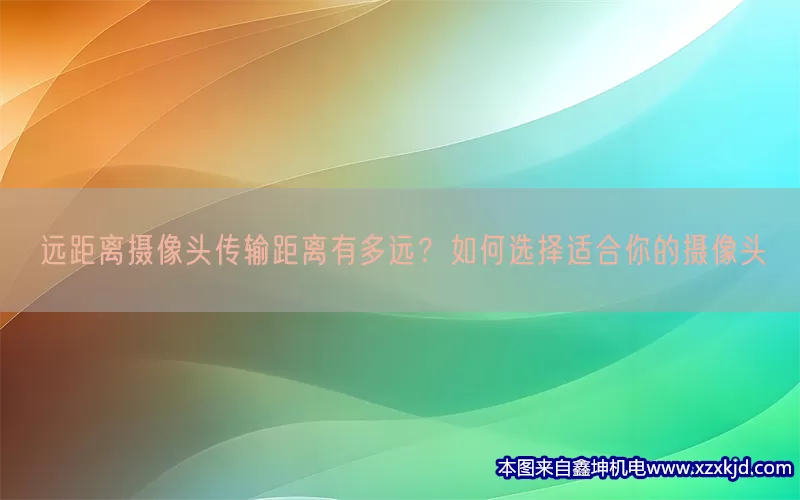 远距离摄像头传输距离有多远？如何选择适合你的摄像头

本图来自鑫坤机电www.xzxkjd.com